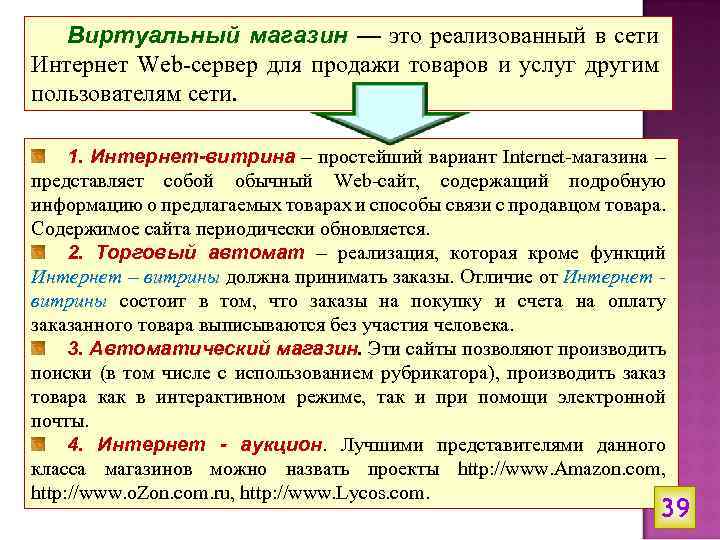 Виртуальный магазин — это реализованный в сети Интернет Web-сервер для продажи товаров и услуг другим пользователям сети.

1. Интернет-витрина – простейший вариант Internet-магазина – представляет собой обычный Web-сайт, содержащий подробную информацию о предлагаемых товарах и способы связи с продавцом товара. Содержимое сайта периодически обновляется.

2. Торговый автомат – реализация, которая кроме функций Интернет – витрины должна принимать заказы. Отличие от Интернет - витрины состоит в том, что заказы на покупку и счета на оплату заказанного товара выписываются без участия человека.

3. Автоматический магазин. Эти сайты позволяют производить поиски (в том числе с использованием рубрикатора), производить заказ товара как в интерактивном режиме, так и при помощи электронной почты.

4. Интернет - аукцион. Лучшими представителями данного класса магазинов можно назвать проекты http://www.Amazon.com, http://www.oZon.com.ru, http://www.Lycos.com.

39